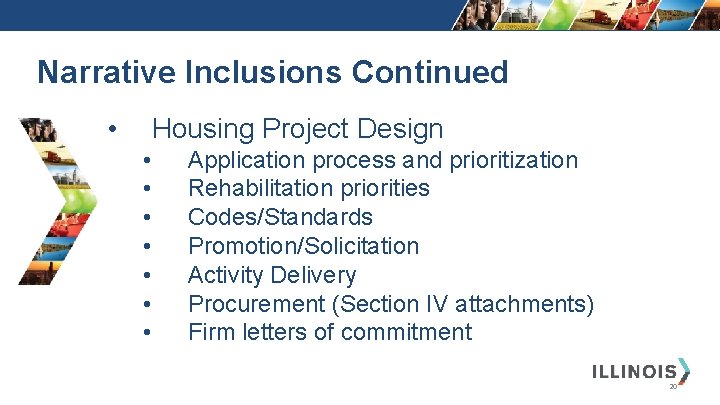 Narrative Inclusions Continued

• Housing Project Design
  • Application process and prioritization
  • Rehabilitation priorities
  • Codes/Standards
  • Promotion/Solicitation
  • Activity Delivery
  • Procurement (Section IV attachments)
  • Firm letters of commitment

ILLINOIS

20